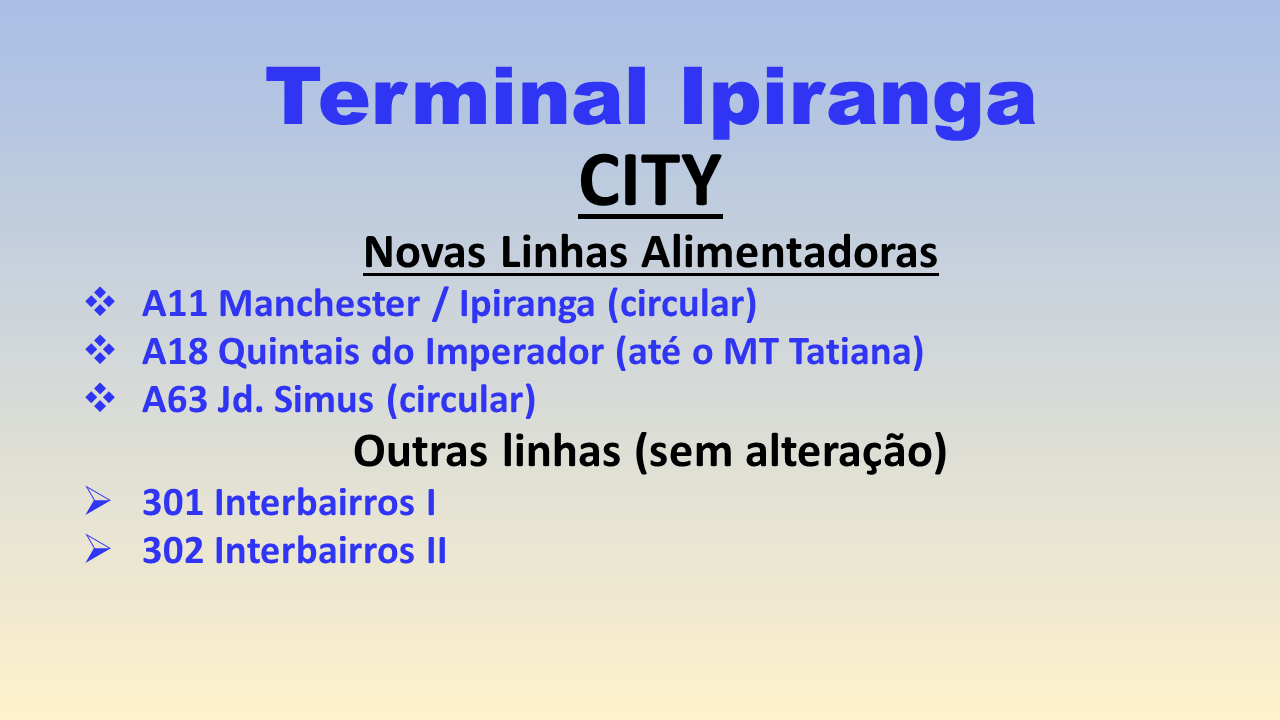 Terminal Ipiranga
CITY
Novas Linhas Alimentadoras

❖ A11 Manchester / Ipiranga (circular)
❖ A18 Quintais do Imperador (até o MT Tatiana)
❖ A63 Jd. Simus (circular)

Outras linhas (sem alteração)

➢ 301 Interbairros I
➢ 302 Interbairros II